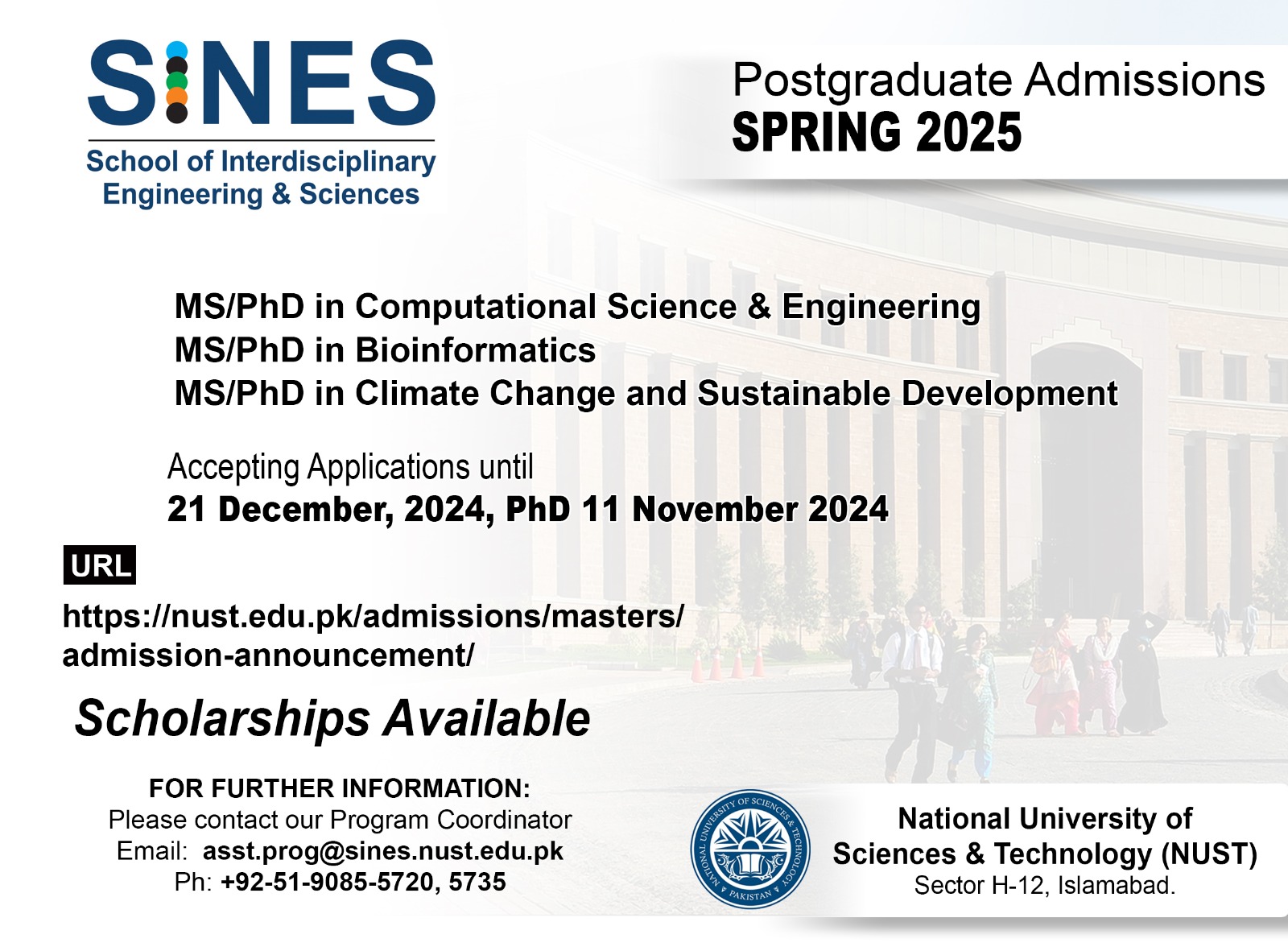 SINES
School of Interdisciplinary Engineering & Sciences

Postgraduate Admissions
SPRING 2025

MS/PhD in Computational Science & Engineering
MS/PhD in Bioinformatics
MS/PhD in Climate Change and Sustainable Development

Accepting Applications until
21 December, 2024, PhD 11 November 2024

URL
https://nust.edu.pk/admissions/masters/admission-announcement/

Scholarships Available

FOR FURTHER INFORMATION:
Please contact our Program Coordinator
Email: asst.prog@sines.nust.edu.pk
Ph: +92-51-9085-5720, 5735

NATIONAL UNIVERSITY OF SCIENCES & TECHNOLOGY PAKISTAN

National University of Sciences & Technology (NUST)
Sector H-12, Islamabad.